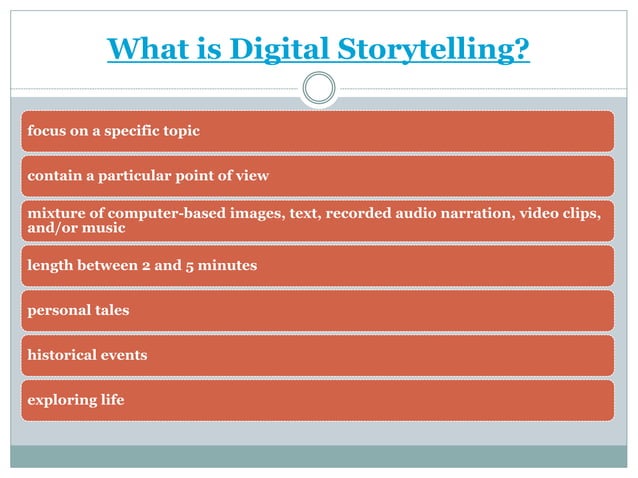 What is Digital Storytelling?

focus on a specific topic

contain a particular point of view

mixture of computer-based images, text, recorded audio narration, video clips, and/or music

length between 2 and 5 minutes

personal tales

historical events

exploring life